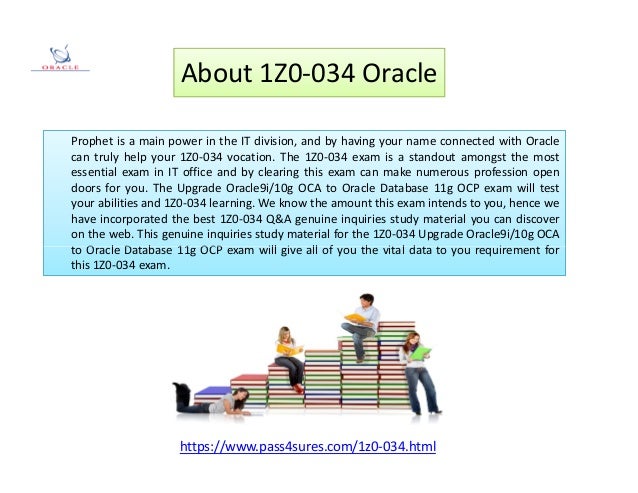 ORACLE

About 1Z0-034 Oracle

Prophet is a main power in the IT division, and by having your name connected with Oracle can truly help your 1Z0-034 vocation. The 1Z0-034 exam is a standout amongst the most essential exam in IT office and by clearing this exam can make numerous profession open doors for you. The Upgrade Oracle9i/10g OCA to Oracle Database 11g OCP exam will test your abilities and 1Z0-034 learning. We know the amount this exam intends to you, hence we have incorporated the best 1Z0-034 Q&A genuine inquiries study material you can discover on the web. This genuine inquiries study material for the 1Z0-034 Upgrade Oracle9i/10g OCA to Oracle Database 11g OCP exam will give all of you the vital data to you requirement for this 1Z0-034 exam.

https://www.pass4sures.com/1z0-034.html